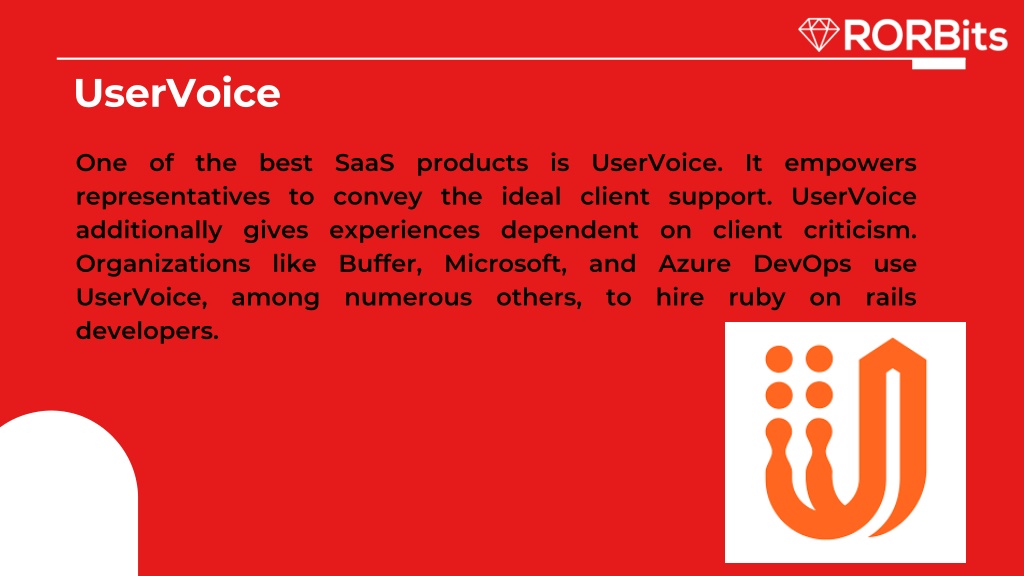 RORBits

UserVoice

One of the best SaaS products is UserVoice. It empowers representatives to convey the ideal client support. UserVoice additionally gives experiences dependent on client criticism. Organizations like Buffer, Microsoft, and Azure DevOps use UserVoice, among numerous others, to hire ruby on rails developers.